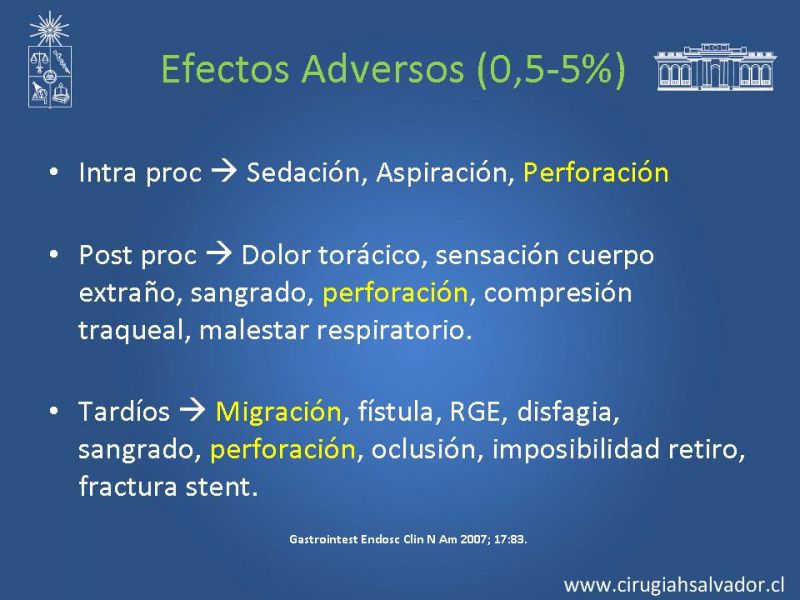 Efectos Adversos (0,5-5%)

• Intra proc → Sedación, Aspiración, Perforación

• Post proc → Dolor torácico, sensación cuerpo extraño, sangrado, perforación, compresión traqueal, malestar respiratorio.

• Tardíos → Migración, fístula, RGE, disfagia, sangrado, perforación, oclusión, imposibilidad retiro, fractura stent.

Gastrointest Endosc Clin N Am 2007; 17:83.

www.cirugiahsalvador.cl